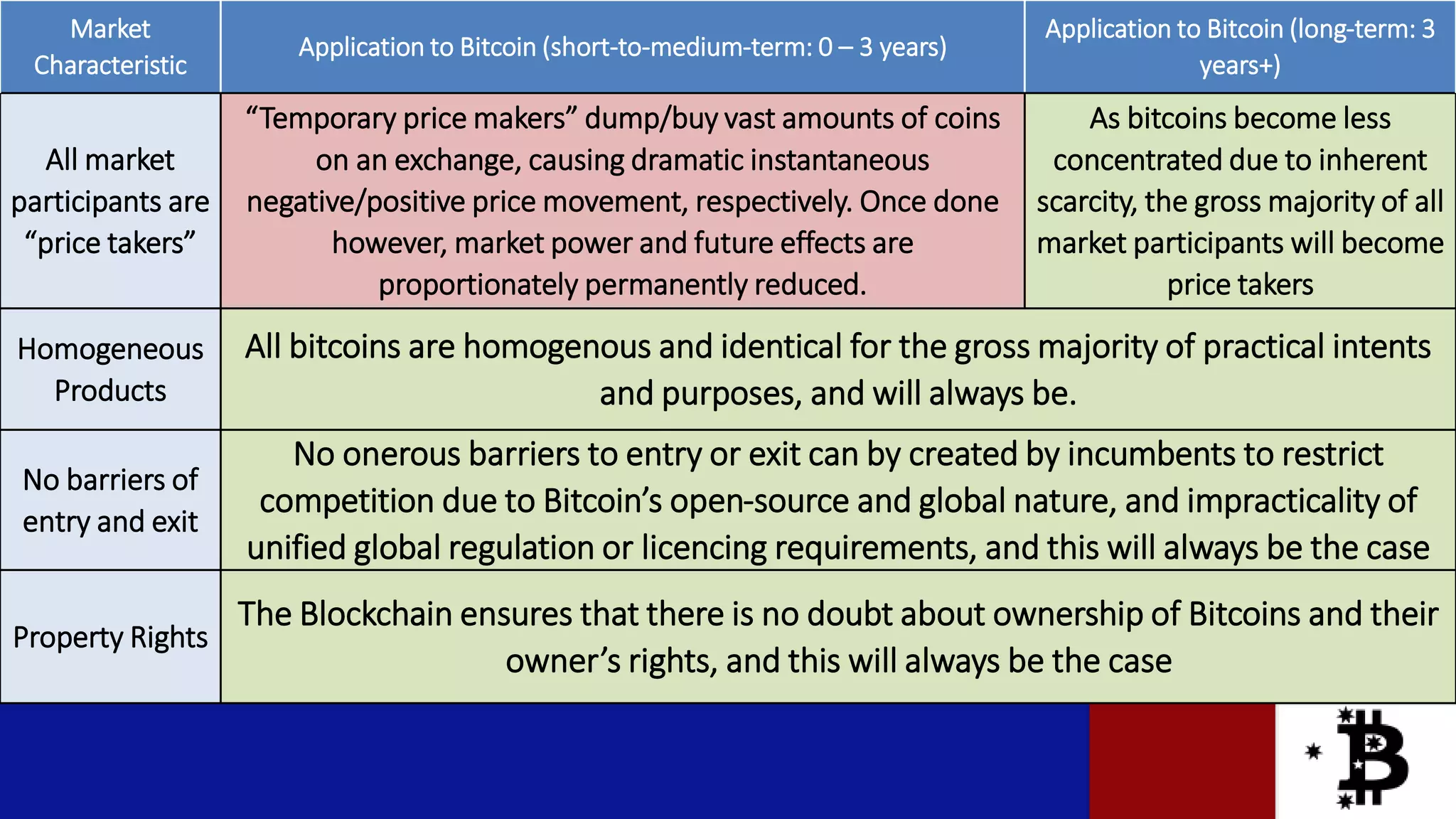 | Market Characteristic | Application to Bitcoin (short-to-medium-term: 0 – 3 years) | Application to Bitcoin (long-term: 3 years+) |
|---|---|---|
| All market participants are “price takers” | “Temporary price makers” dump/buy vast amounts of coins on an exchange, causing dramatic instantaneous negative/positive price movement, respectively. Once done however, market power and future effects are proportionately permanently reduced. | As bitcoins become less concentrated due to inherent scarcity, the gross majority of all market participants will become price takers |
| Homogeneous Products | All bitcoins are homogenous and identical for the gross majority of practical intents and purposes, and will always be. | |
| No barriers of entry and exit | No onerous barriers to entry or exit can by created by incumbents to restrict competition due to Bitcoin’s open-source and global nature, and impracticality of unified global regulation or licencing requirements, and this will always be the case | |
| Property Rights | The Blockchain ensures that there is no doubt about ownership of Bitcoins and their owner’s rights, and this will always be the case | |